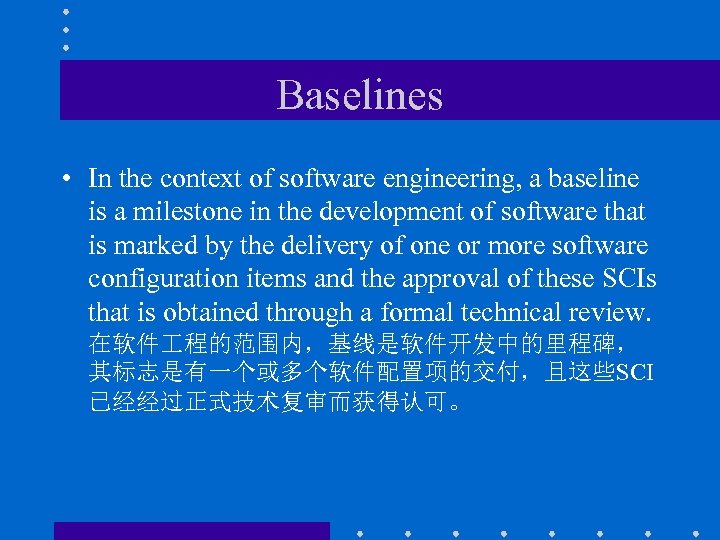 Baselines

• In the context of software engineering, a baseline is a milestone in the development of software that is marked by the delivery of one or more software configuration items and the approval of these SCIs that is obtained through a formal technical review. 在软件工程的范围内，基线是软件开发中的里程碑，其标志是有一个或多个软件配置项的交付，且这些SCI已经经过正式技术复审而获得认可。